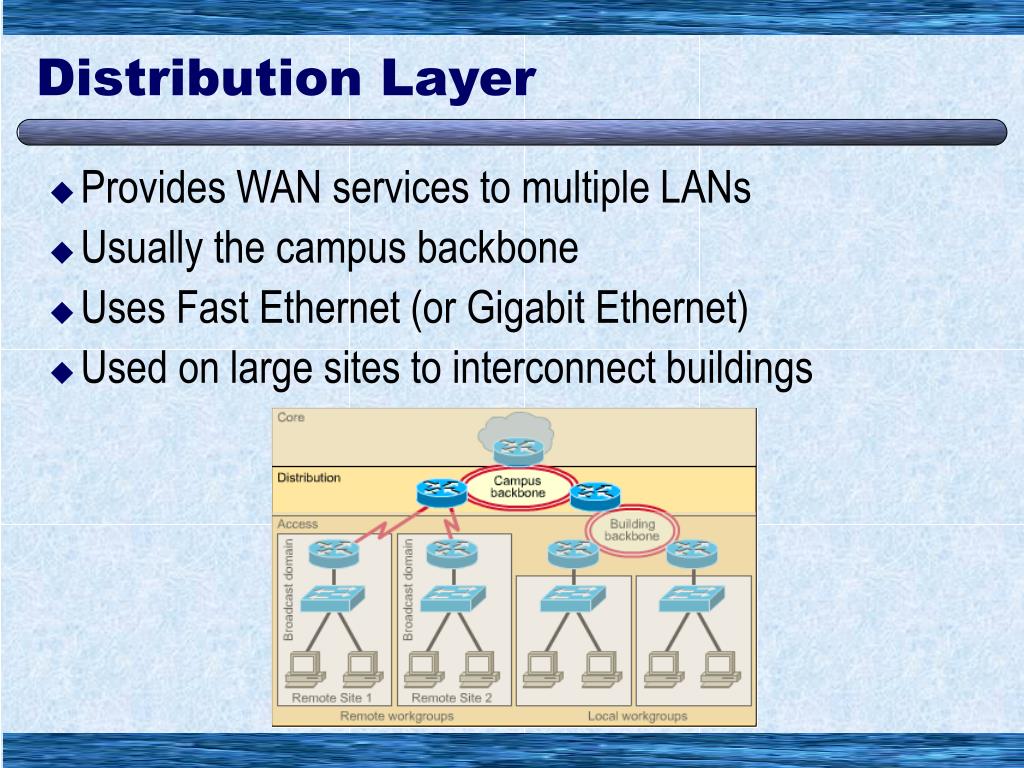 Distribution Layer

◆ Provides WAN services to multiple LANs
◆ Usually the campus backbone
◆ Uses Fast Ethernet (or Gigabit Ethernet)
◆ Used on large sites to interconnect buildings

Core
Distribution
Campus backbone
Access
Building backbone
Broadcast domain
Broadcast domain
Remote Site 1
Remote Site 2
Remote workgroups
Local workgroups